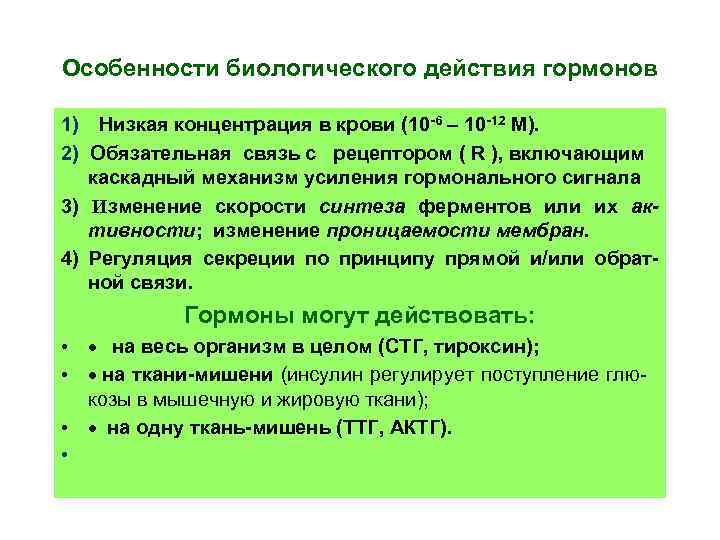 Особенности биологического действия гормонов

1) Низкая концентрация в крови ($10^{-6}$ – $10^{-12}$ М).

2) Обязательная связь с рецептором ( R ), включающим каскадный механизм усиления гормонального сигнала

3) Изменение скорости синтеза ферментов или их активности; изменение проницаемости мембран.

4) Регуляция секреции по принципу прямой и/или обратной связи.

Гормоны могут действовать:

• • на весь организм в целом (СТГ, тироксин);

• • на ткани-мишени (инсулин регулирует поступление глюкозы в мышечную и жировую ткани);

• • на одну ткань-мишень (ТТГ, АКТГ).

•